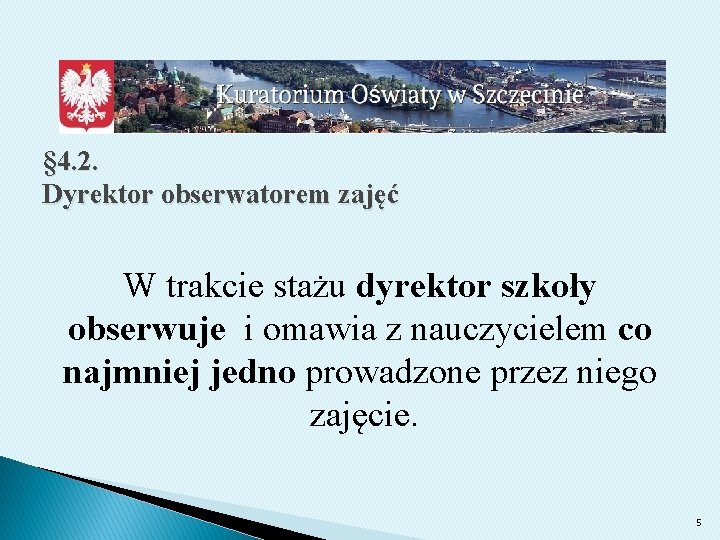 Kuratorium Oświaty w Szczecinie

§4.2.
Dyrektor obserwatorem zajęć

W trakcie stażu dyrektor szkoły obserwuje i omawia z nauczycielem co najmniej jedno prowadzone przez niego zajęcie.

5